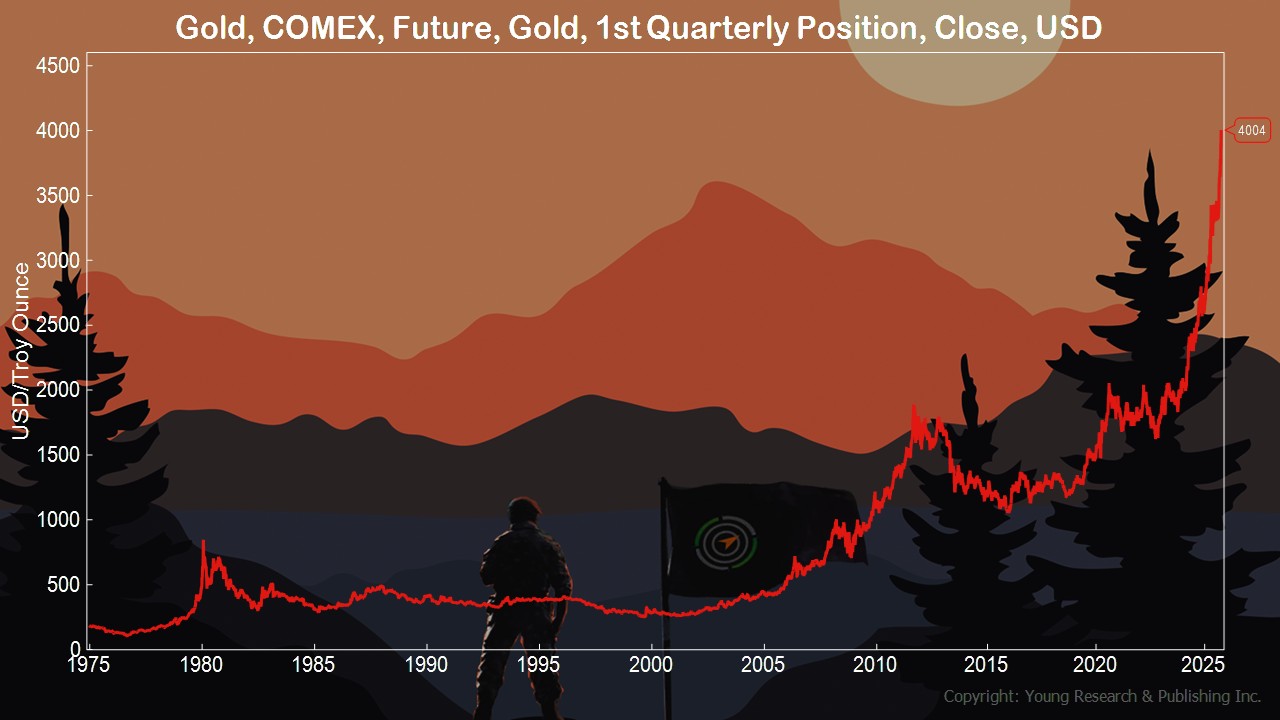 Gold, COMEX, Future, Gold, 1st Quarterly Position, Close, USD

USD/Troy Ounce

4500
4000
3500
3000
2500
2000
1500
1000
500
0

4004

1975 1980 1985 1990 1995 2000 2005 2010 2015 2020 2025

Copyright: Young Research & Publishing Inc.